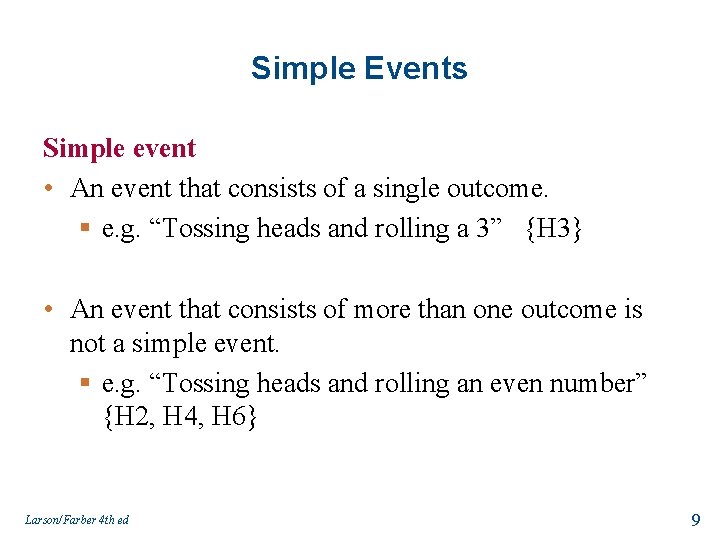 Simple Events

Simple event

• An event that consists of a single outcome.

▪ e.g. “Tossing heads and rolling a 3” {H3}

• An event that consists of more than one outcome is not a simple event.

▪ e.g. “Tossing heads and rolling an even number” {H2, H4, H6}

Larson/Farber 4th ed

9